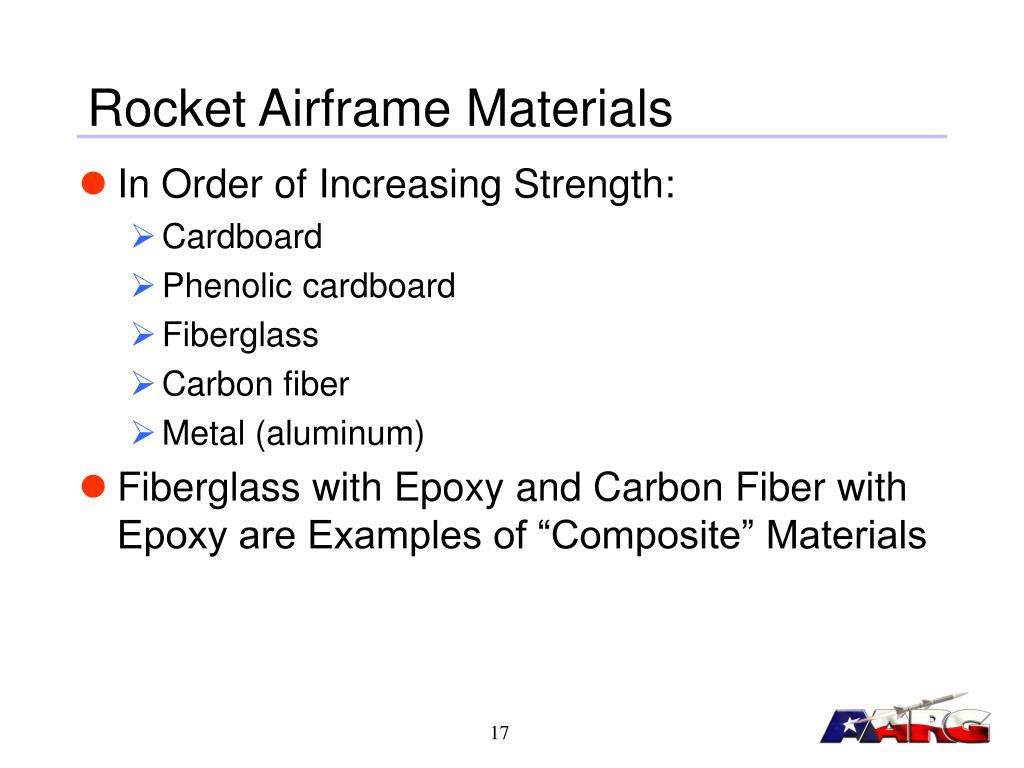 Rocket Airframe Materials

In Order of Increasing Strength:

Cardboard
Phenolic cardboard
Fiberglass
Carbon fiber
Metal (aluminum)

Fiberglass with Epoxy and Carbon Fiber with Epoxy are Examples of “Composite” Materials

17

AARG